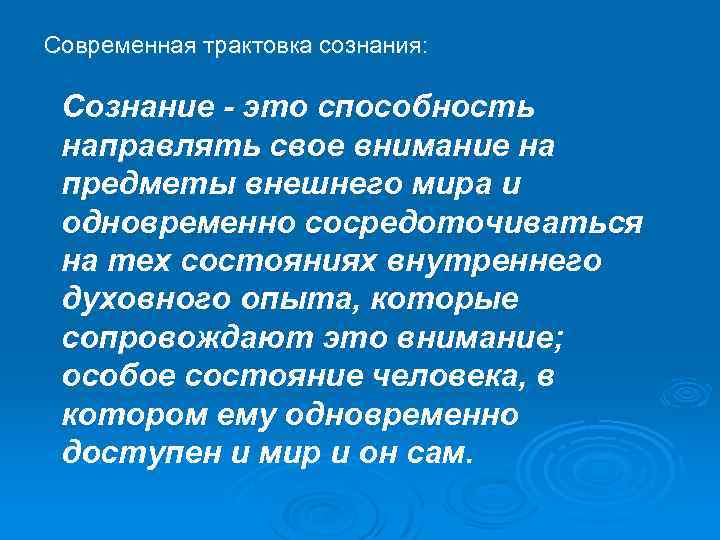 Современная трактовка сознания:

Сознание - это способность направлять свое внимание на предметы внешнего мира и одновременно сосредоточиваться на тех состояниях внутреннего духовного опыта, которые сопровождают это внимание; особое состояние человека, в котором ему одновременно доступен и мир и он сам.